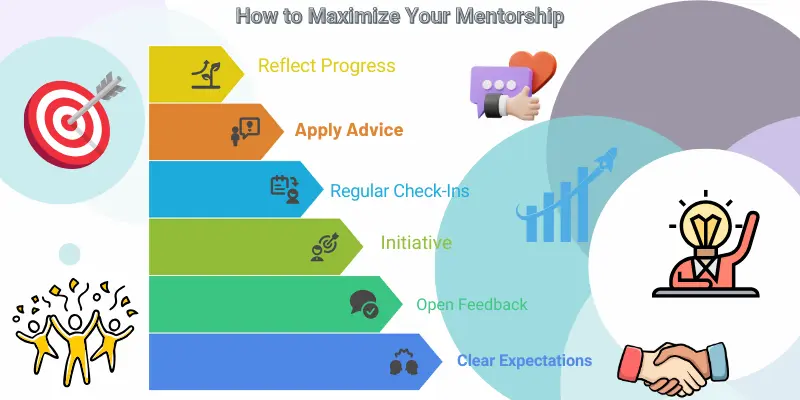 How to Maximize Your Mentorship

Reflect Progress

Apply Advice

Regular Check-Ins

Initiative

Open Feedback

Clear Expectations